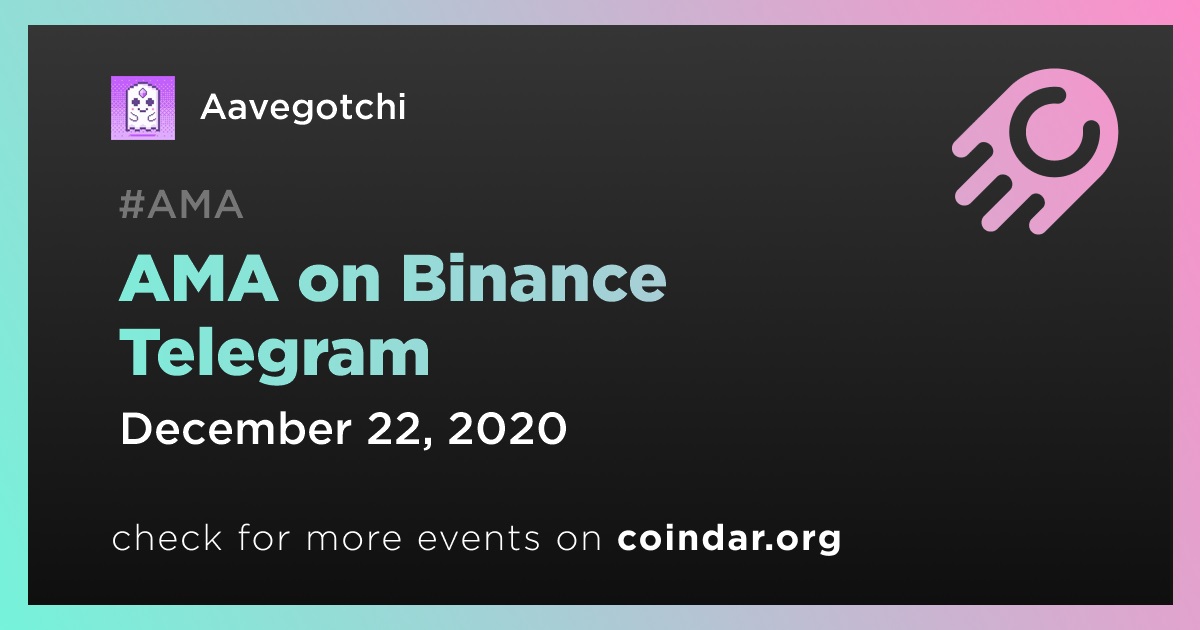 Aavegotchi

#AMA

AMA on Binance Telegram

December 22, 2020

check for more events on coindar.org